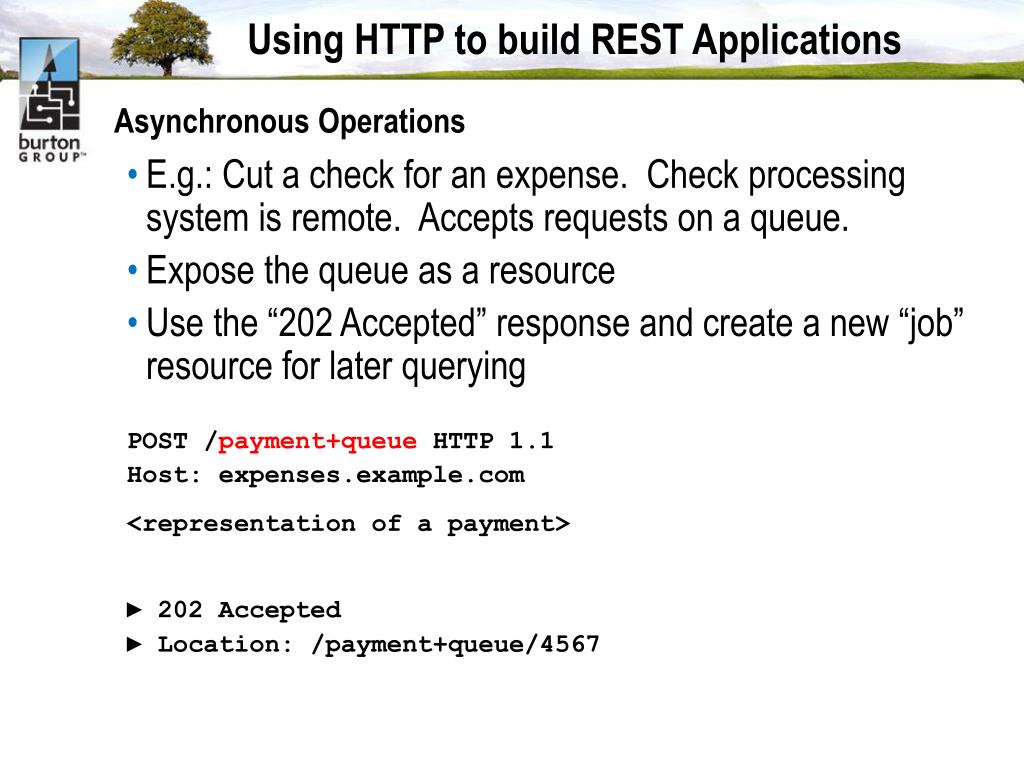 burton GROUP™

Using HTTP to build REST Applications

Asynchronous Operations

• E.g.: Cut a check for an expense. Check processing system is remote. Accepts requests on a queue.
• Expose the queue as a resource
• Use the “202 Accepted” response and create a new “job” resource for later querying

POST /payment+queue HTTP 1.1
Host: expenses.example.com

<representation of a payment>

► 202 Accepted
► Location: /payment+queue/4567